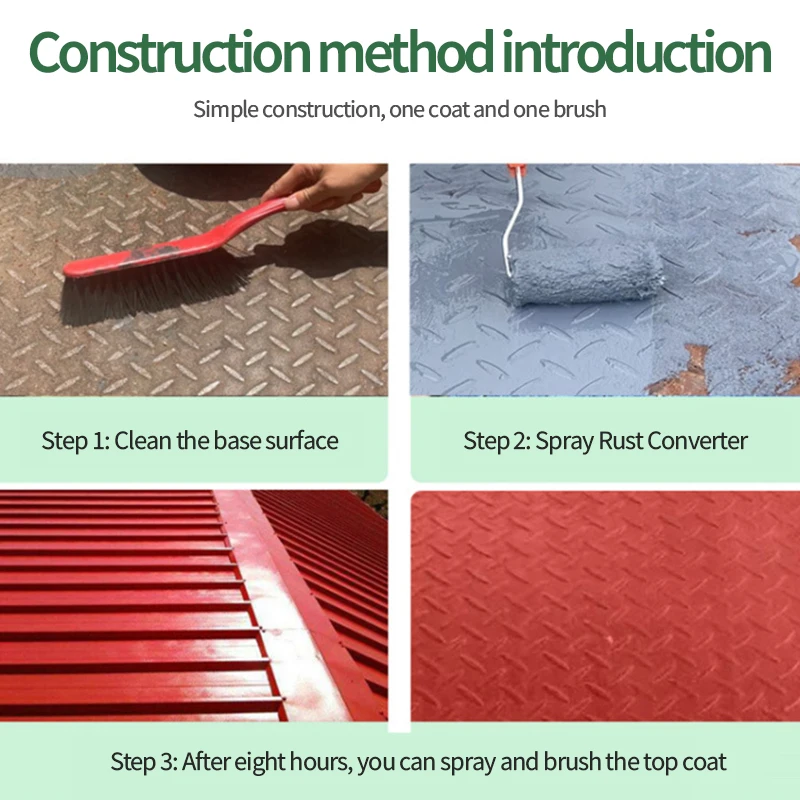 Construction method introduction

Simple construction, one coat and one brush

Step 1: Clean the base surface

Step 2: Spray Rust Converter

Step 3: After eight hours, you can spray and brush the top coat